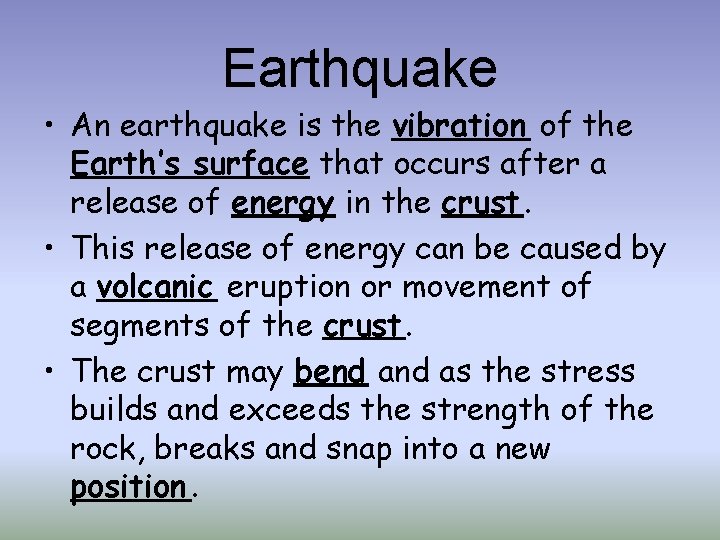 Earthquake

• An earthquake is the vibration of the Earth's surface that occurs after a release of energy in the crust.

• This release of energy can be caused by a volcanic eruption or movement of segments of the crust.

• The crust may bend and as the stress builds and exceeds the strength of the rock, breaks and snap into a new position.